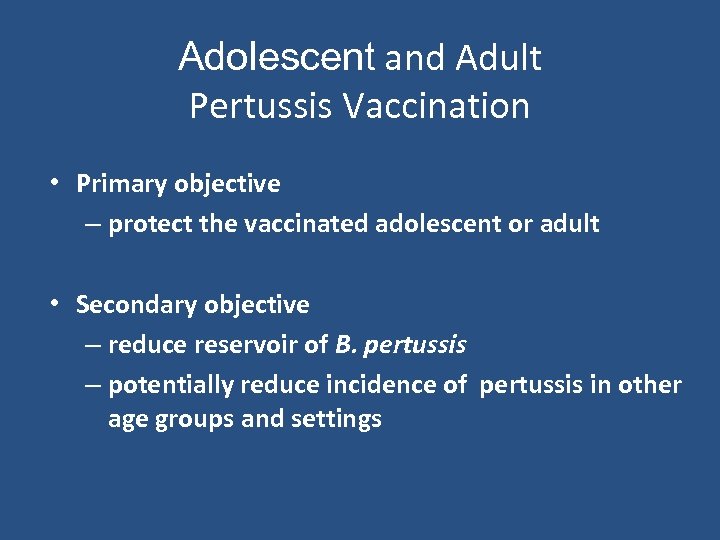 Adolescent and Adult Pertussis Vaccination

• Primary objective
– protect the vaccinated adolescent or adult

• Secondary objective
– reduce reservoir of B. pertussis
– potentially reduce incidence of pertussis in other age groups and settings